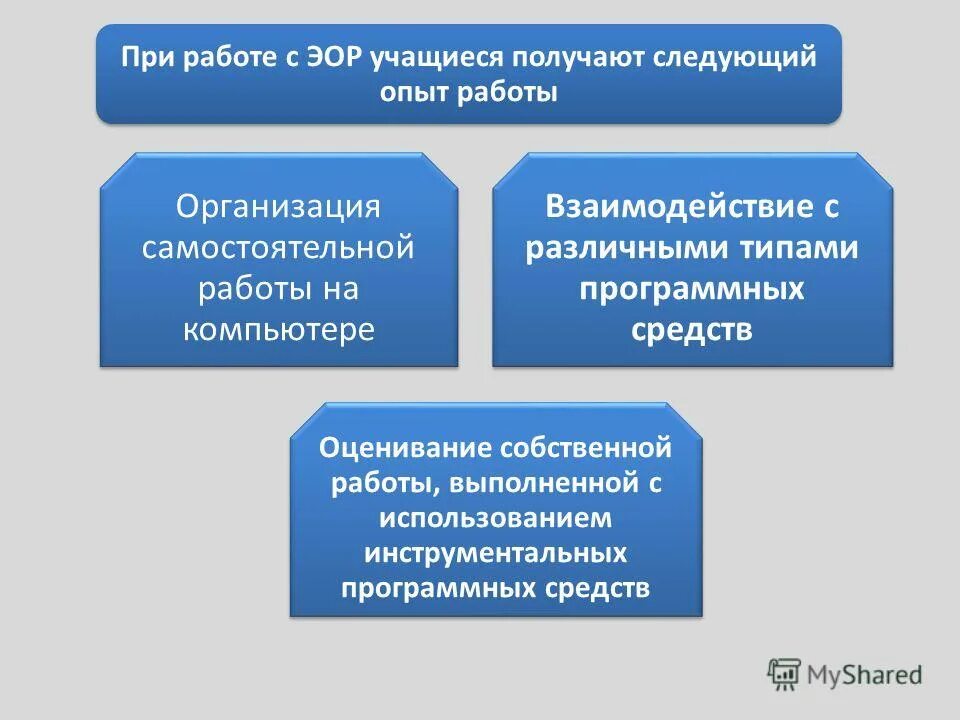 При работе с ЭОР учащиеся получают следующий опыт работы

Организация самостоятельной работы на компьютере

Взаимодействие с различными типами программных средств

Оценивание собственной работы, выполненной с использованием инструментальных программных средств

MyShared